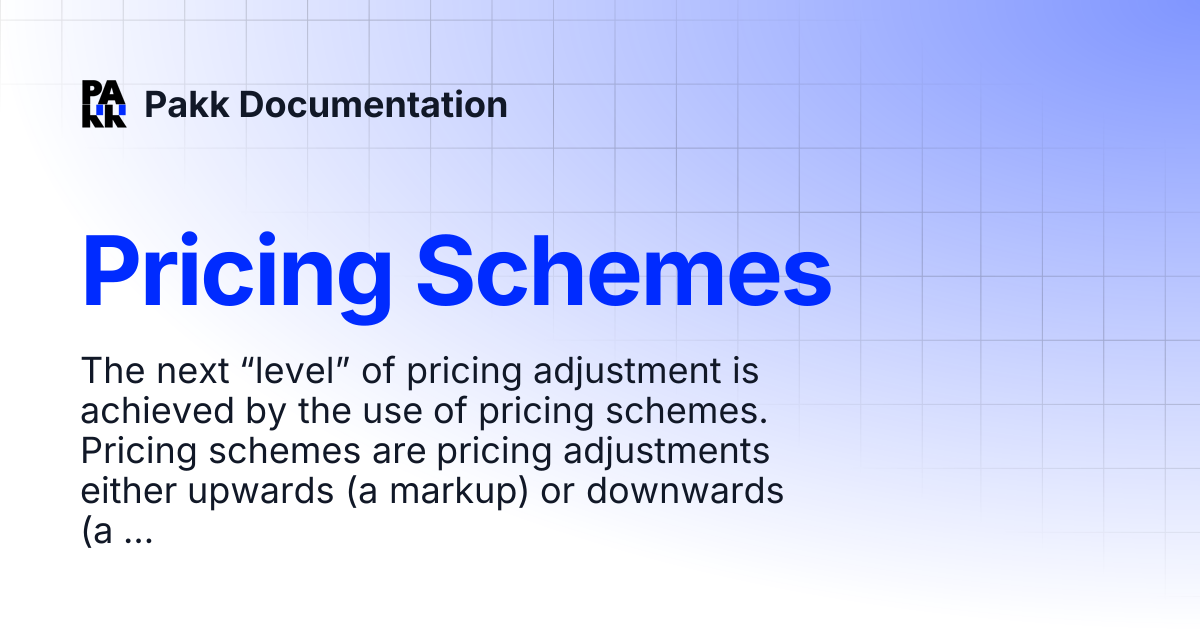 PA KK Pakk Documentation

Pricing Schemes

The next “level” of pricing adjustment is achieved by the use of pricing schemes. Pricing schemes are pricing adjustments either upwards (a markup) or downwards (a ...